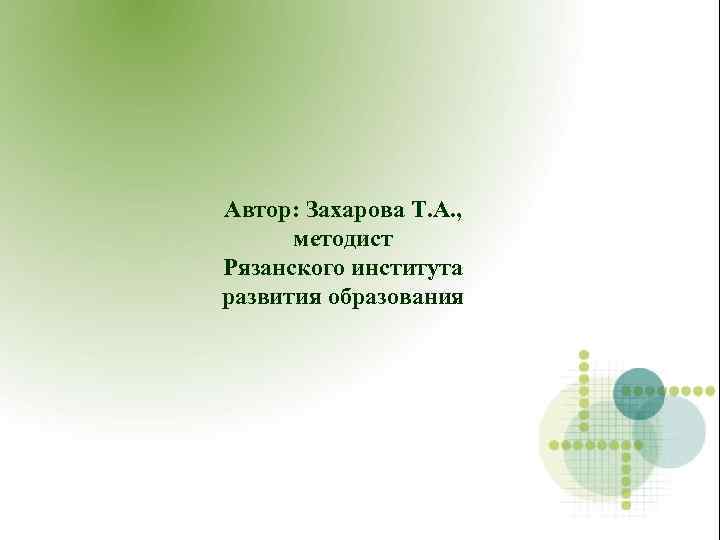 Автор: Захарова Т.А., методист Рязанского института развития образования